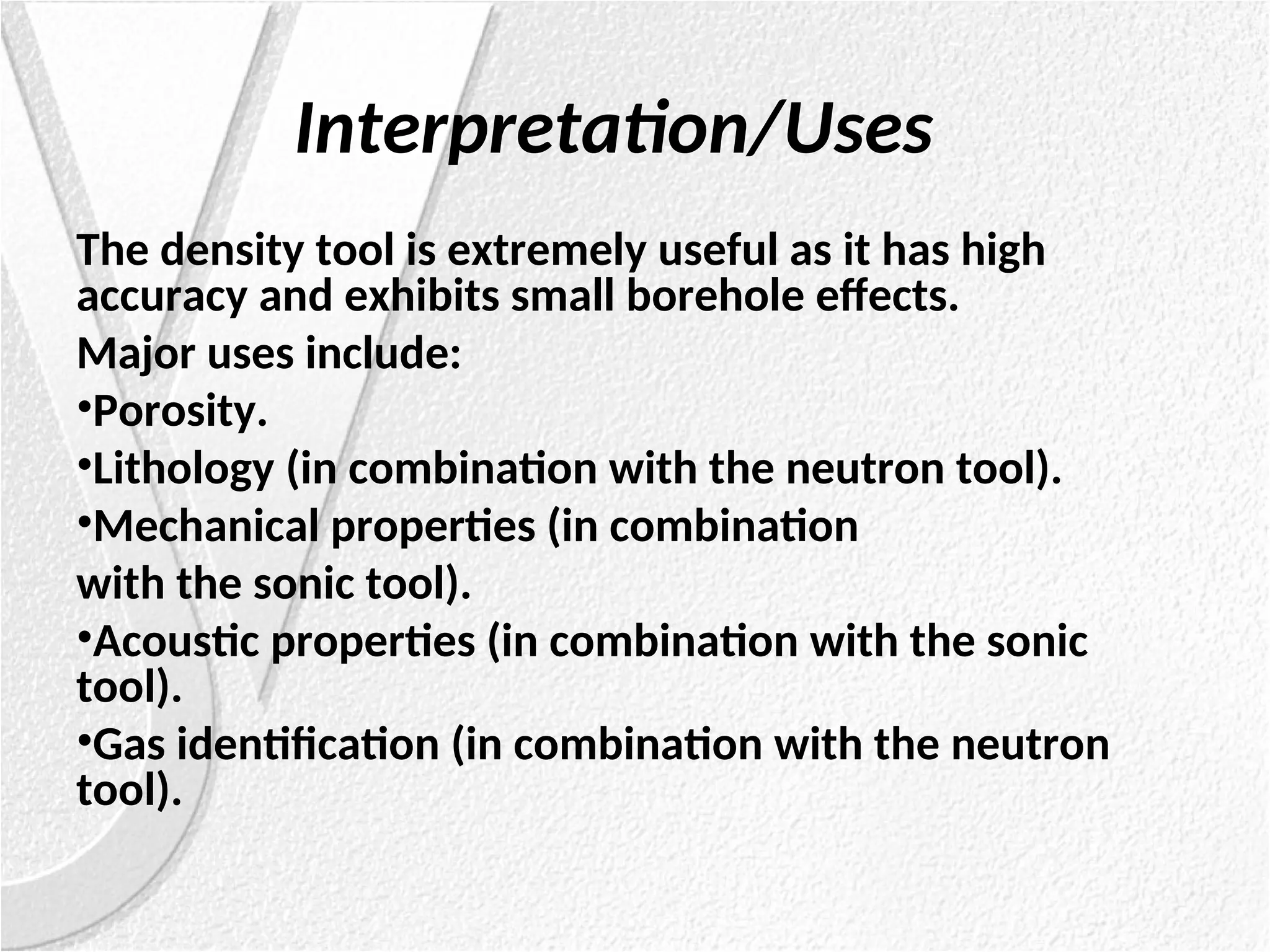 Interpretation/Uses

The density tool is extremely useful as it has high accuracy and exhibits small borehole effects.

Major uses include:

•Porosity.

•Lithology (in combination with the neutron tool).

•Mechanical properties (in combination

with the sonic tool).

•Acoustic properties (in combination with the sonic tool).

•Gas identification (in combination with the neutron tool).